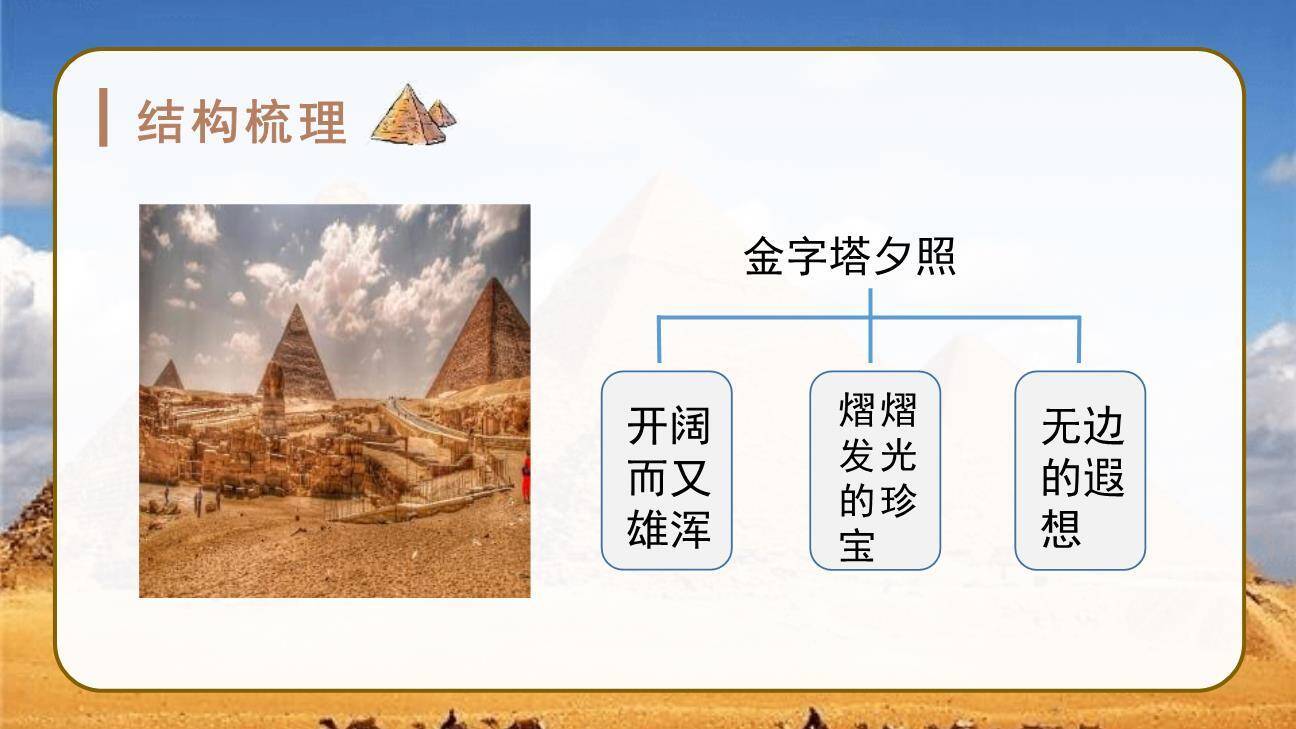 结构梳理

金字塔夕照

开阔而又雄浑

熠熠发光的珍宝

无边的遐想